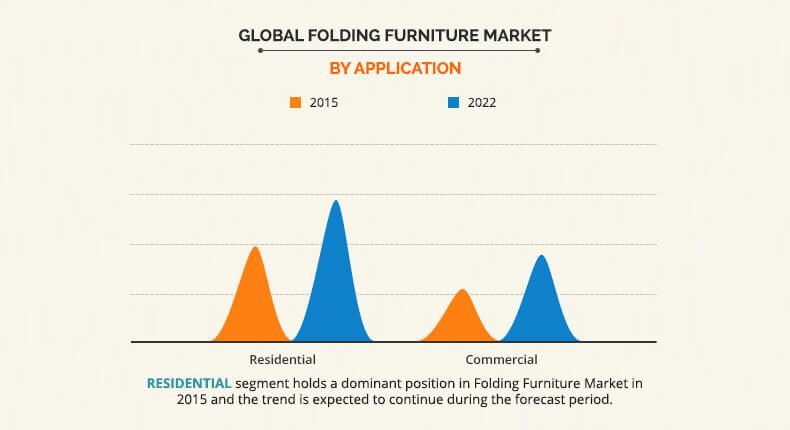 GLOBAL FOLDING FURNITURE MARKET

BY APPLICATION

2015

2022

Residential

Commercial

RESIDENTIAL segment holds a dominant position in Folding Furniture Market in 2015 and the trend is expected to continue during the forecast period.